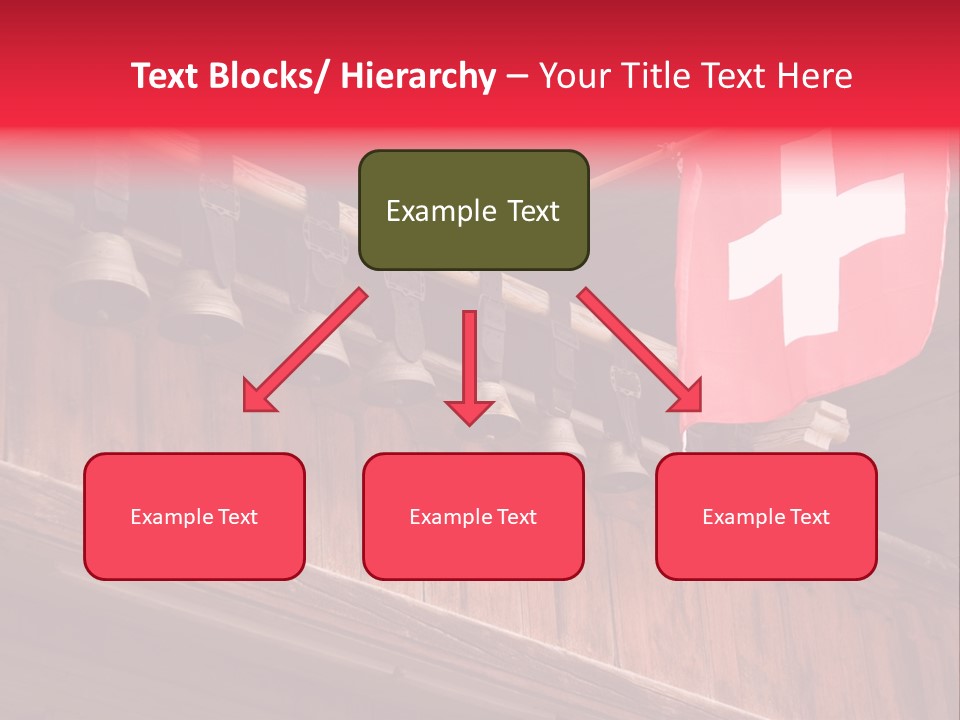 Text Blocks/ Hierarchy – Your Title Text Here

Example Text

Example Text

Example Text

Example Text